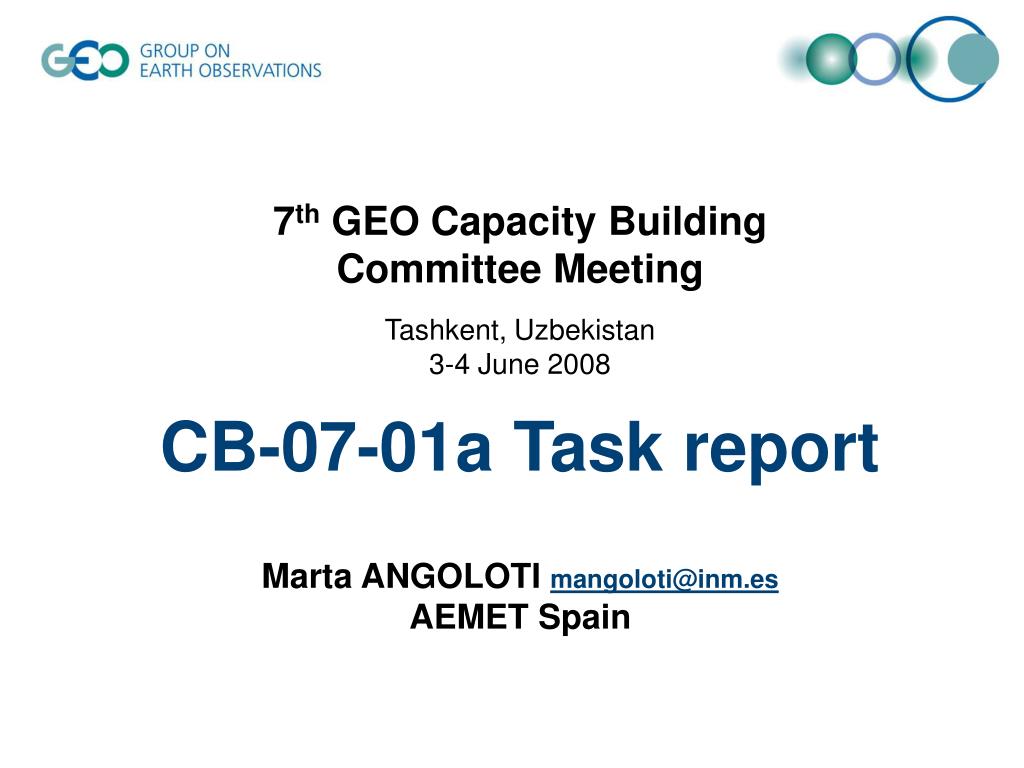 GEO GROUP ON EARTH OBSERVATIONS

7th GEO Capacity Building Committee Meeting

Tashkent, Uzbekistan
3-4 June 2008

CB-07-01a Task report

Marta ANGOLOTI mangoloti@inm.es
AEMET Spain